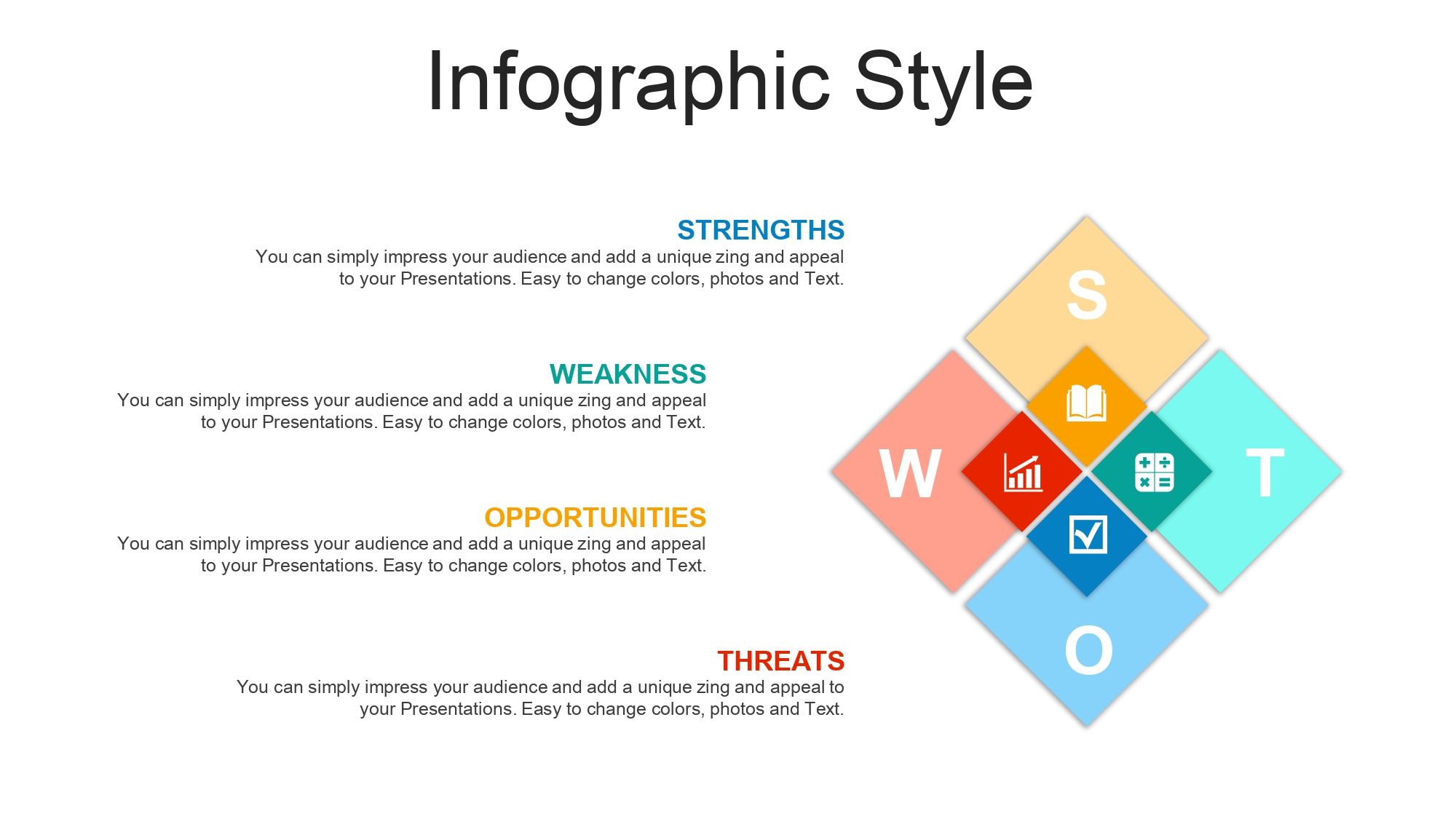 Infographic Style

STRENGTHS
You can simply impress your audience and add a unique zing and appeal to your Presentations. Easy to change colors, photos and Text.

WEAKNESS
You can simply impress your audience and add a unique zing and appeal to your Presentations. Easy to change colors, photos and Text.

OPPORTUNITIES
You can simply impress your audience and add a unique zing and appeal to your Presentations. Easy to change colors, photos and Text.

THREATS
You can simply impress your audience and add a unique zing and appeal to your Presentations. Easy to change colors, photos and Text.

S
W
T
O